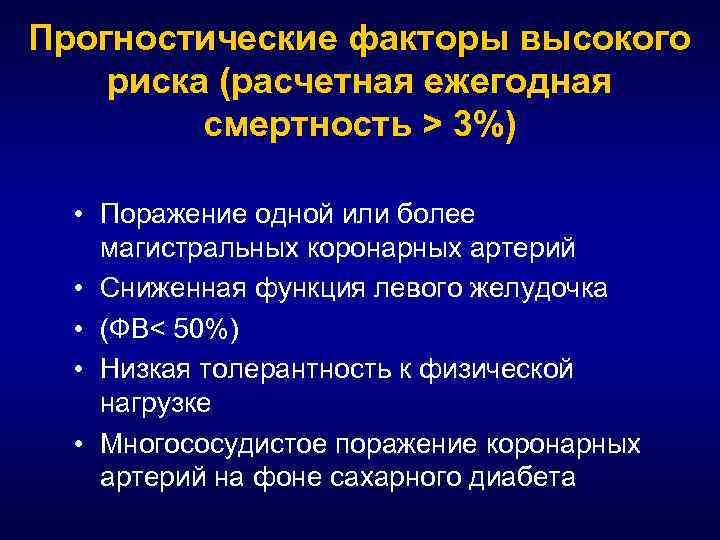 Прогностические факторы высокого риска (расчетная ежегодная смертность > 3%)

• Поражение одной или более магистральных коронарных артерий
• Сниженная функция левого желудочка
• (ФВ< 50%)
• Низкая толерантность к физической нагрузке
• Многососудистое поражение коронарных артерий на фоне сахарного диабета